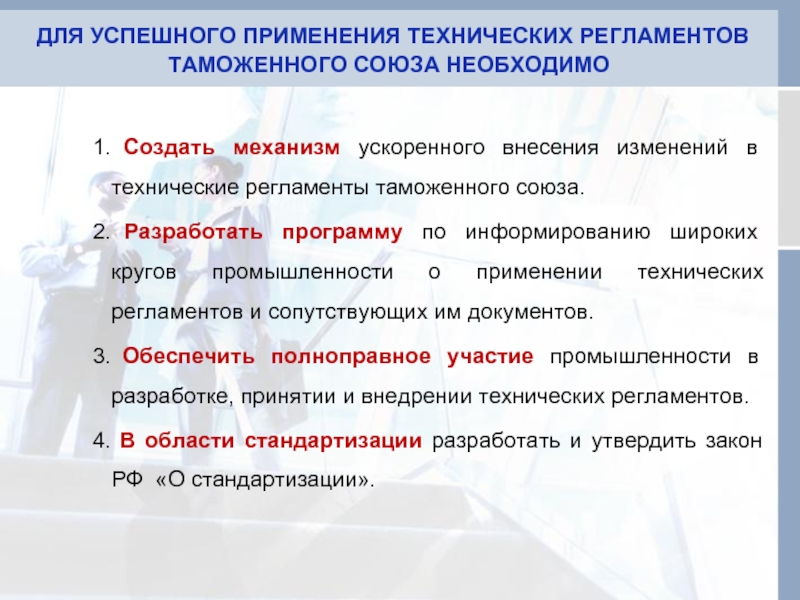 ДЛЯ УСПЕШНОГО ПРИМЕНЕНИЯ ТЕХНИЧЕСКИХ РЕГЛАМЕНТОВ ТАМОЖЕННОГО СОЮЗА НЕОБХОДИМО

1. Создать механизм ускоренного внесения изменений в технические регламенты таможенного союза.

2. Разработать программу по информированию широких кругов промышленности о применении технических регламентов и сопутствующих им документов.

3. Обеспечить полноправное участие промышленности в разработке, принятии и внедрении технических регламентов.

4. В области стандартизации разработать и утвердить закон РФ «О стандартизации».